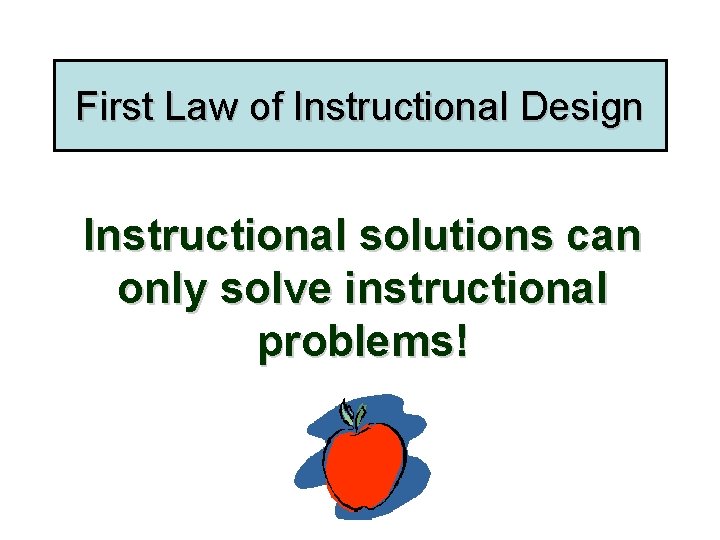 First Law of Instructional Design

Instructional solutions can only solve instructional problems!